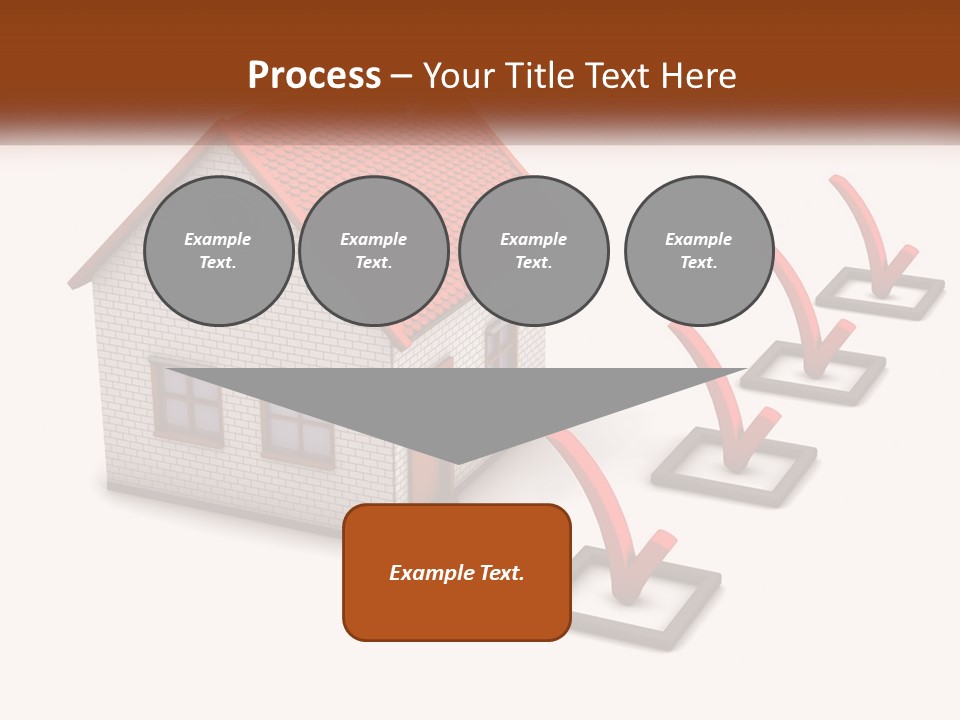 Process – Your Title Text Here

Example Text.

Example Text.

Example Text.

Example Text.

Example Text.